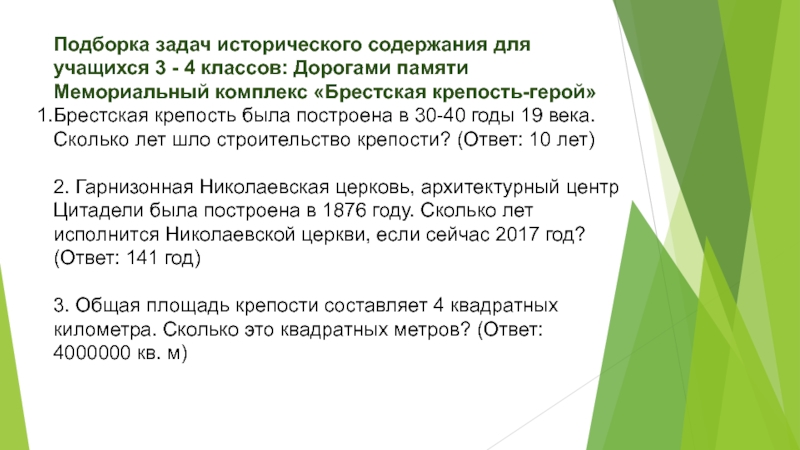 Подборка задач исторического содержания для учащихся 3 - 4 классов: Дорогами памяти Мемориальный комплекс «Брестская крепость-герой»

1.Брестская крепость была построена в 30-40 годы 19 века. Сколько лет шло строительство крепости? (Ответ: 10 лет)

2. Гарнизонная Николаевская церковь, архитектурный центр Цитадели была построена в 1876 году. Сколько лет исполнится Николаевской церкви, если сейчас 2017 год? (Ответ: 141 год)

3. Общая площадь крепости составляет 4 квадратных километра. Сколько это квадратных метров? (Ответ: 4000000 кв. м)